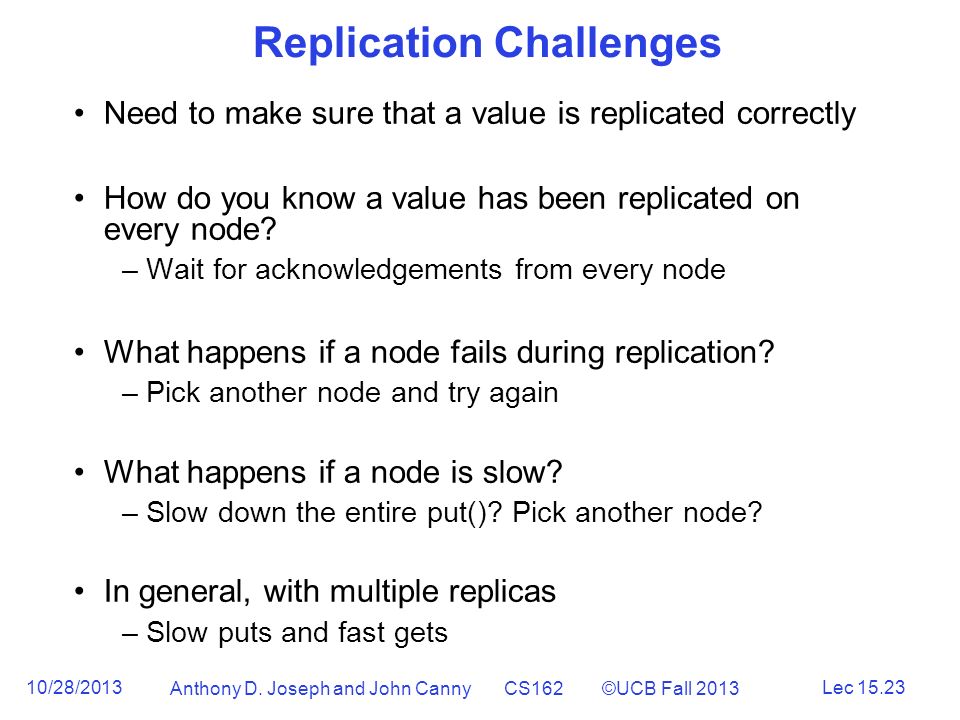 Replication Challenges

• Need to make sure that a value is replicated correctly

• How do you know a value has been replicated on every node?
– Wait for acknowledgements from every node

• What happens if a node fails during replication?
– Pick another node and try again

• What happens if a node is slow?
– Slow down the entire put()? Pick another node?

• In general, with multiple replicas
– Slow puts and fast gets

10/28/2013 Anthony D. Joseph and John Canny CS162 ©UCB Fall 2013 Lec 15.23